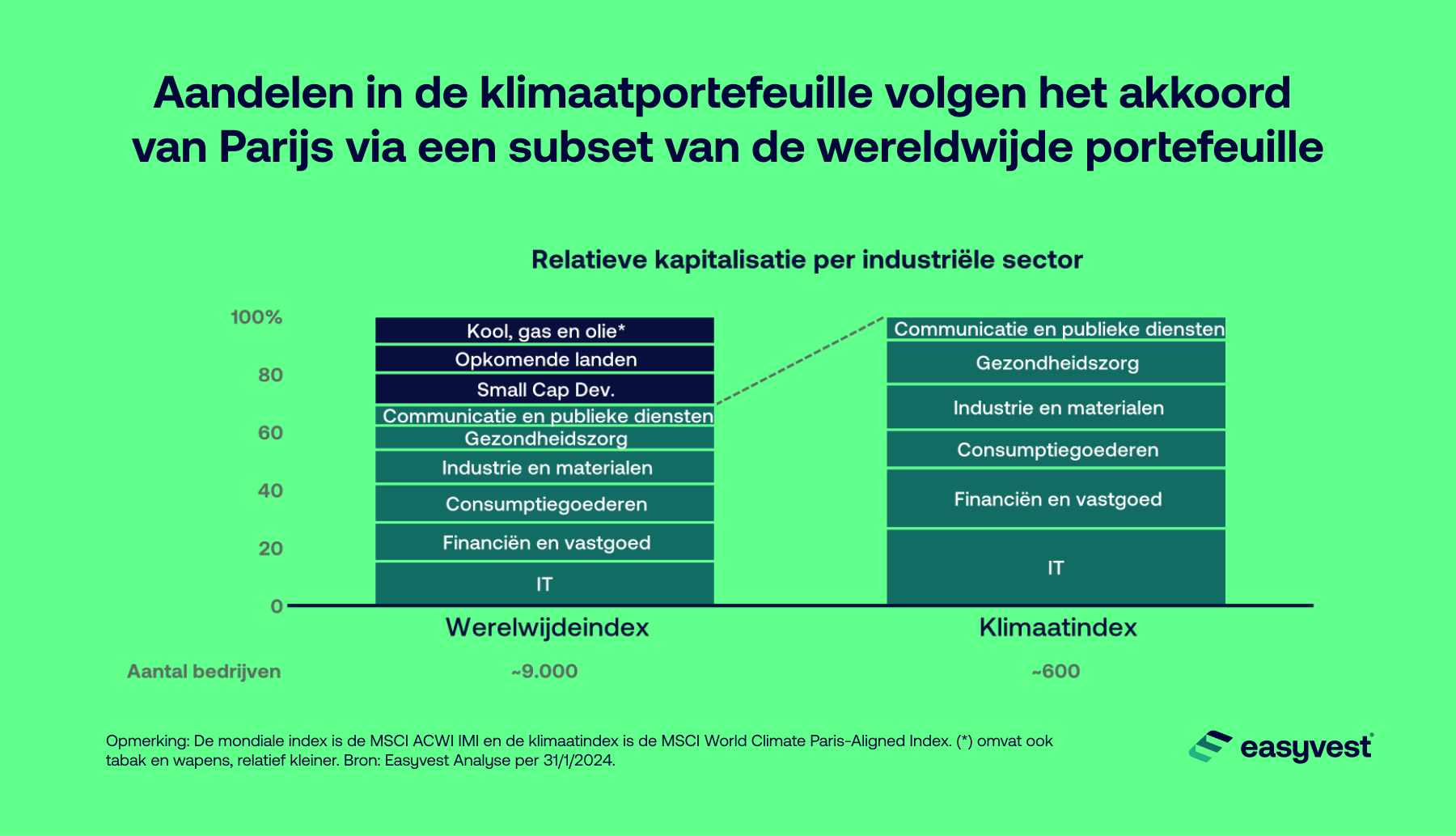 Aandelen in de klimaatportefeuille volgen het akkoord van Parijs via een subset van de wereldwijde portefeuille

Relatieve kapitalisatie per industriële sector

100%
80
60
40
20
0

Kool, gas en olie*
Opkomende landen
Small Cap Dev.
Communicatie en publieke diensten
Gezondheidszorg
Industrie en materialen
Consumptiegoederen
Financiën en vastgoed
IT

Communicatie en publieke diensten
Gezondheidszorg
Industrie en materialen
Consumptiegoederen
Financiën en vastgoed
IT

Werelwijdeindex
Klimaatindex

Aantal bedrijven
~9.000
~600

Opmerking: De mondiale index is de MSCI ACWI IMI en de klimaatindex is de MSCI World Climate Paris-Aligned Index. (*) omvat ook tabak en wapens, relatief kleiner. Bron: Easyvest Analyse per 31/1/2024.

easyvest